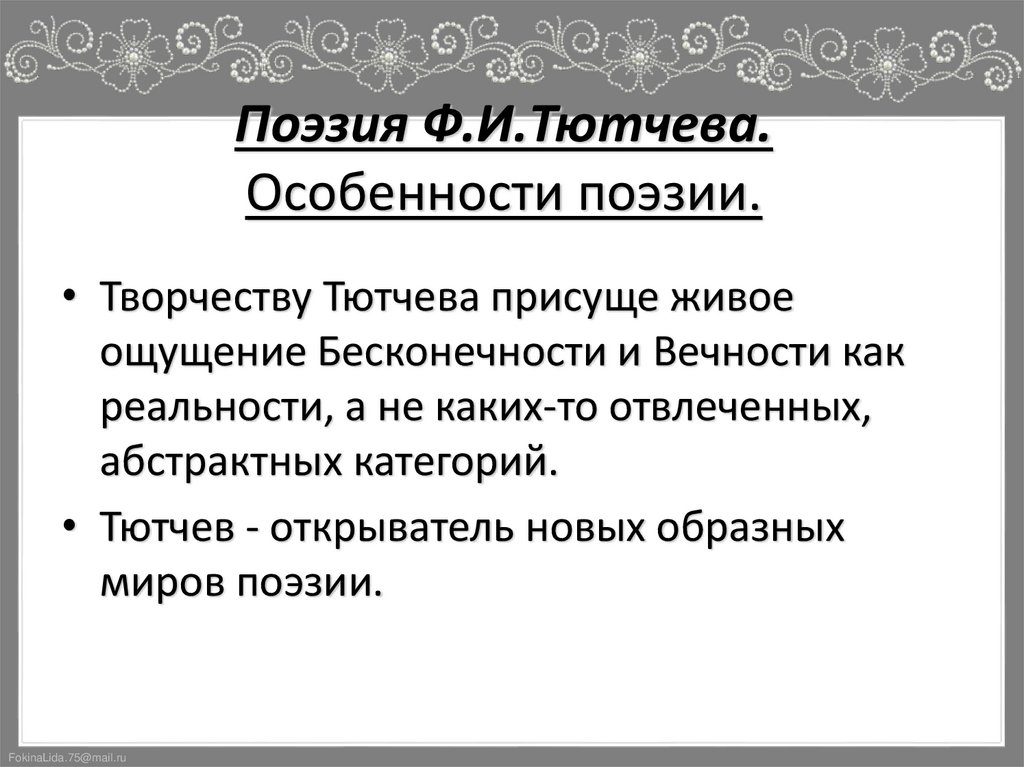 Поэзия Ф.И.Тютчева.
Особенности поэзии.

• Творчеству Тютчева присуще живое ощущение Бесконечности и Вечности как реальности, а не каких-то отвлеченных, абстрактных категорий.

• Тютчев - открыватель новых образных миров поэзии.

FokinaLida.75@mail.ru